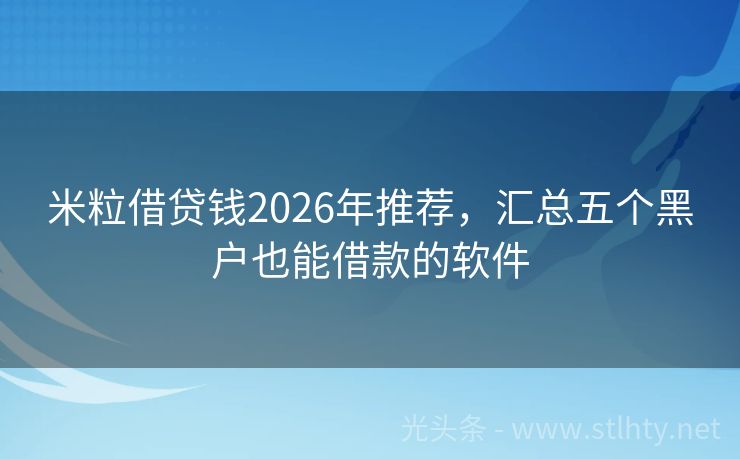 米粒借贷钱2026年推荐，汇总五个黑户也能借款的软件

光头条 - www.stlhty.net